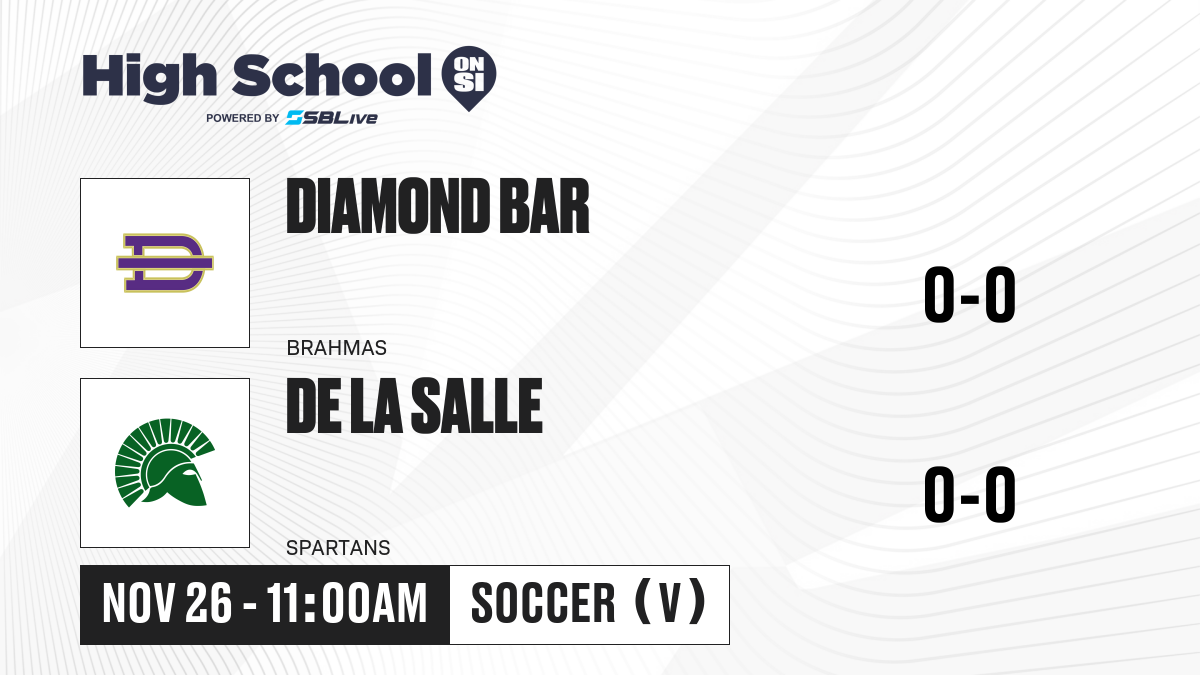 High School ON SI
POWERED BY SBLive

DIAMOND BAR
BRAHMAS
0-0

DE LA SALLE
SPARTANS
0-0

NOV 26 - 11:00AM
SOCCER (V)